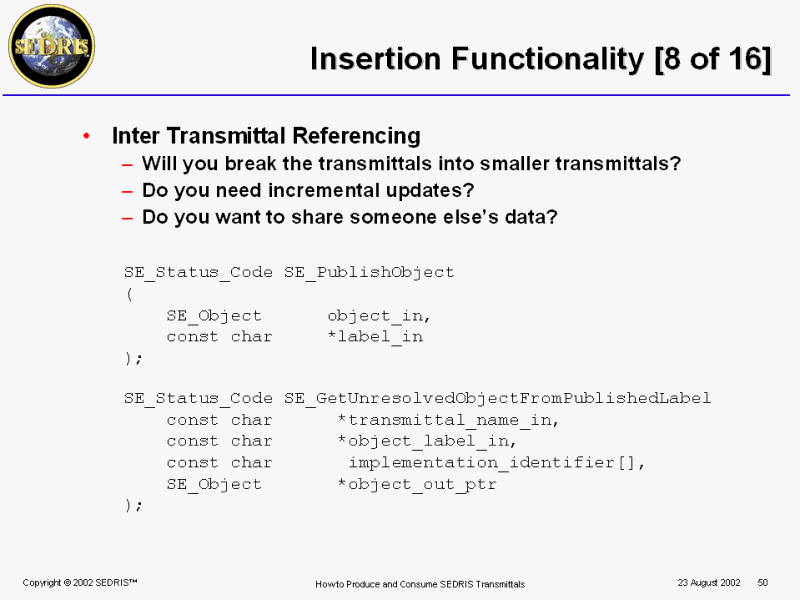 SEDRIS

Insertion Functionality [8 of 16]

• Inter Transmittal Referencing
– Will you break the transmittals into smaller transmittals?
– Do you need incremental updates?
– Do you want to share someone else's data?

SE_Status_Code SE_PublishObject
(
SE_Object object_in,
const char *label_in
);

SE_Status_Code SE_GetUnresolvedObjectFromPublishedLabel
const char *transmittal_name_in,
const char *object_label_in,
const char implementation_identifier[],
SE_Object *object_out_ptr
);

Copyright © 2002 SEDRIS™

How to Produce and Consume SEDRIS Transmittals

23 August 2002 50